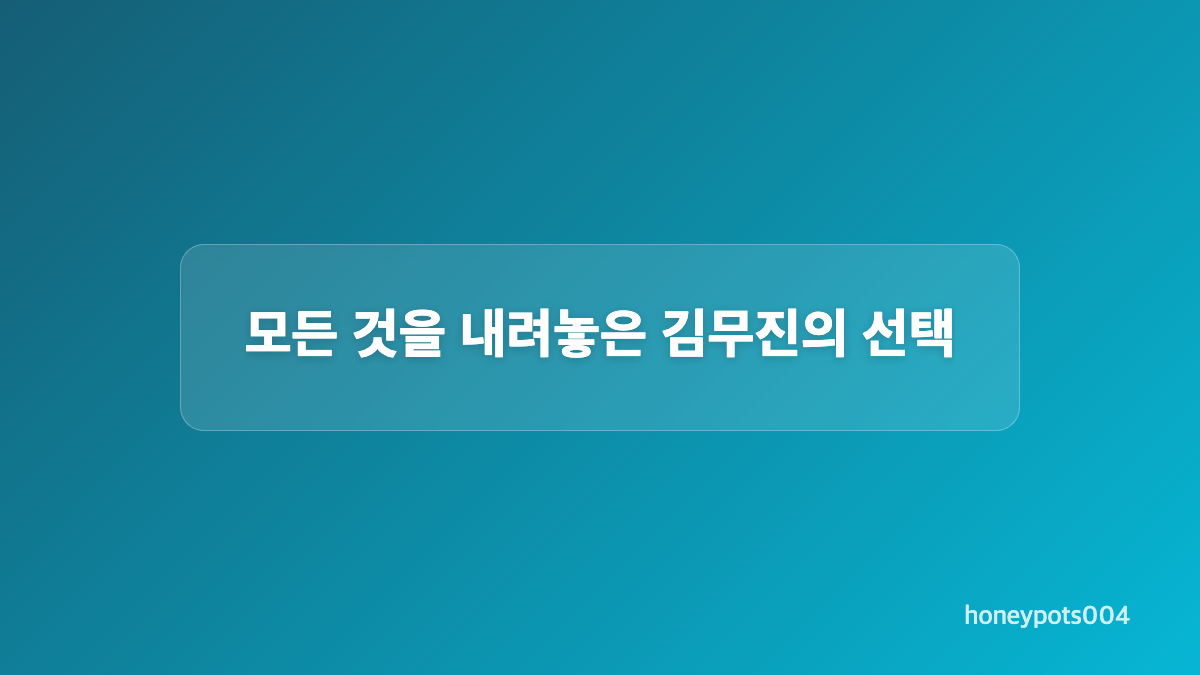 모든 것을 내려놓은 김무진의 선택

honeypots004